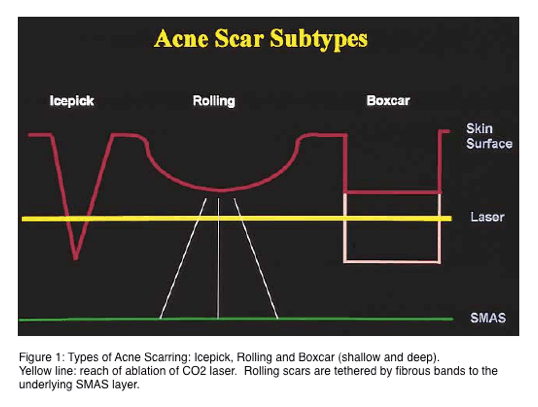 Acne Scar Subtypes

Icepick

Rolling

Boxcar

Skin Surface

Laser

SMAS

Figure 1: Types of Acne Scarring: Icepick, Rolling and Boxcar (shallow and deep).
Yellow line: reach of ablation of CO2 laser. Rolling scars are tethered by fibrous bands to the underlying SMAS layer.